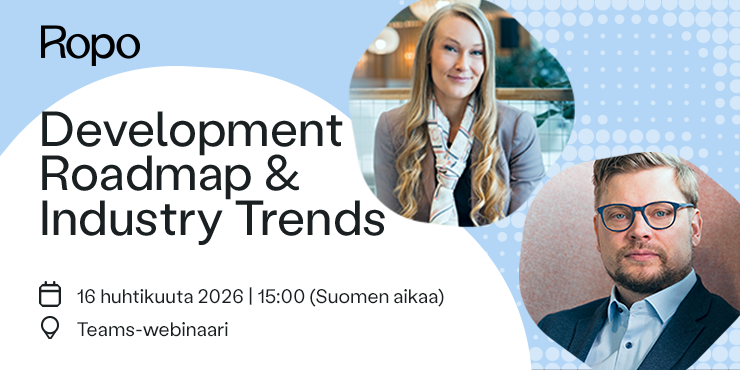 Ropo

Development Roadmap & Industry Trends

16 huhtikuuta 2026 | 15:00 (Suomen aikaa)

Teams-webinaari